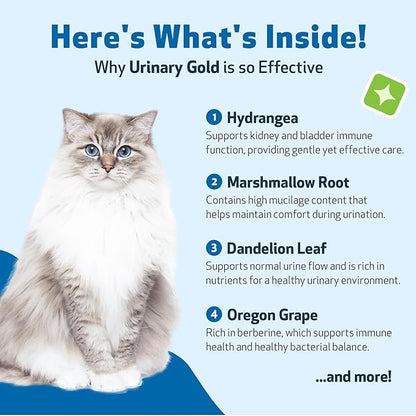 Here's What's Inside!
Why Urinary Gold is so Effective

1 Hydrangea
Supports kidney and bladder immune function, providing gentle yet effective care.

2 Marshmallow Root
Contains high mucilage content that helps maintain comfort during urination.

3 Dandelion Leaf
Supports normal urine flow and is rich in nutrients for a healthy urinary environment.

4 Oregon Grape
Rich in berberine, which supports immune health and healthy bacterial balance.

...and more!